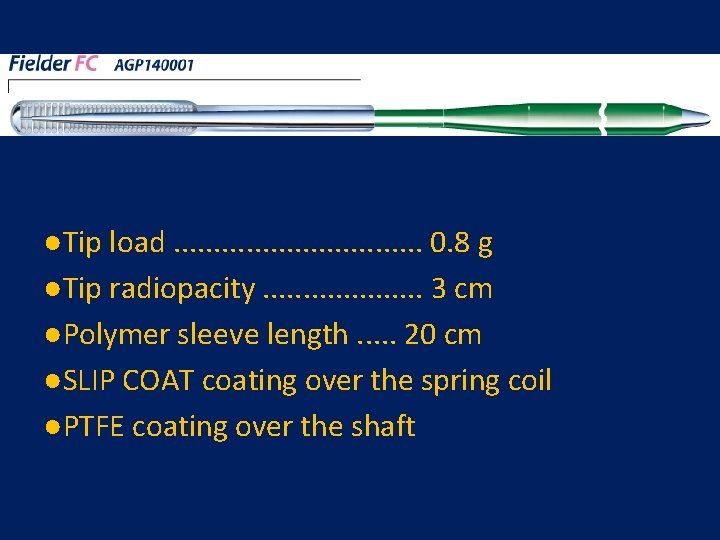 Fielder FC AGP140001

●Tip load ................................ 0.8 g
●Tip radiopacity .................... 3 cm
●Polymer sleeve length ..... 20 cm
●SLIP COAT coating over the spring coil
●PTFE coating over the shaft